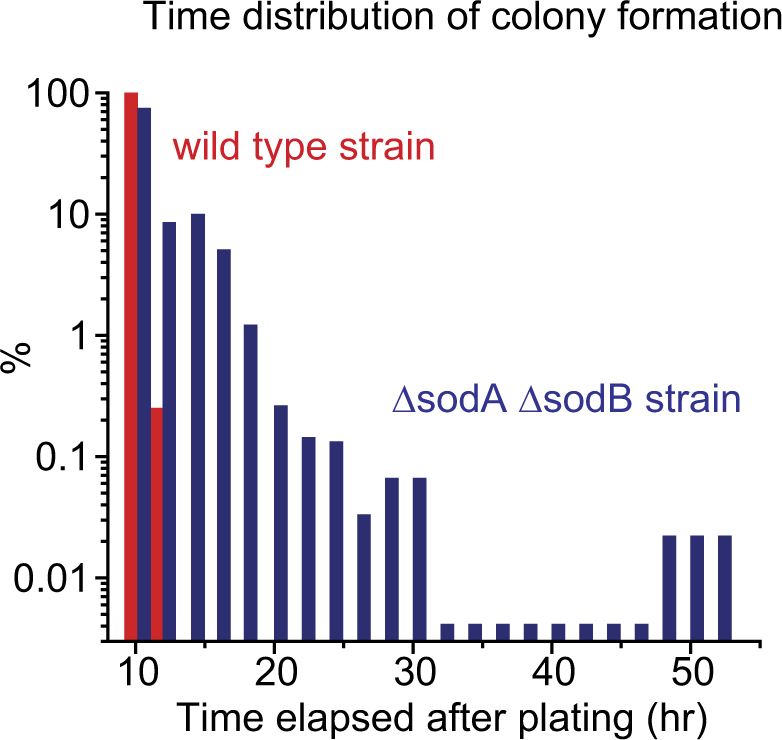 Time distribution of colony formation

100
10
1
0.1
0.01

%

wild type strain

ΔsodA ΔsodB strain

10
20
30
40
50

Time elapsed after plating (hr)